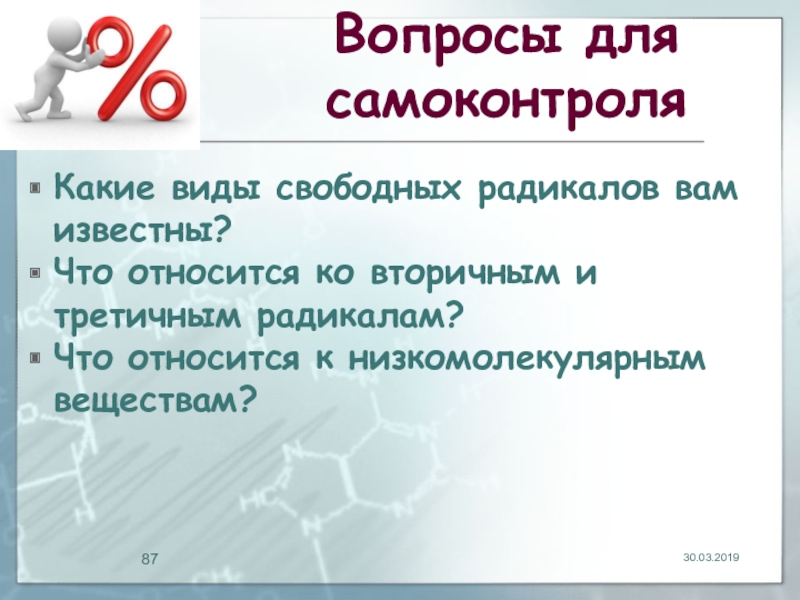 Вопросы для самоконтроля

Какие виды свободных радикалов вам известны?
Что относится ко вторичным и третичным радикалам?
Что относится к низкомолекулярным веществам?

87

30.03.2019